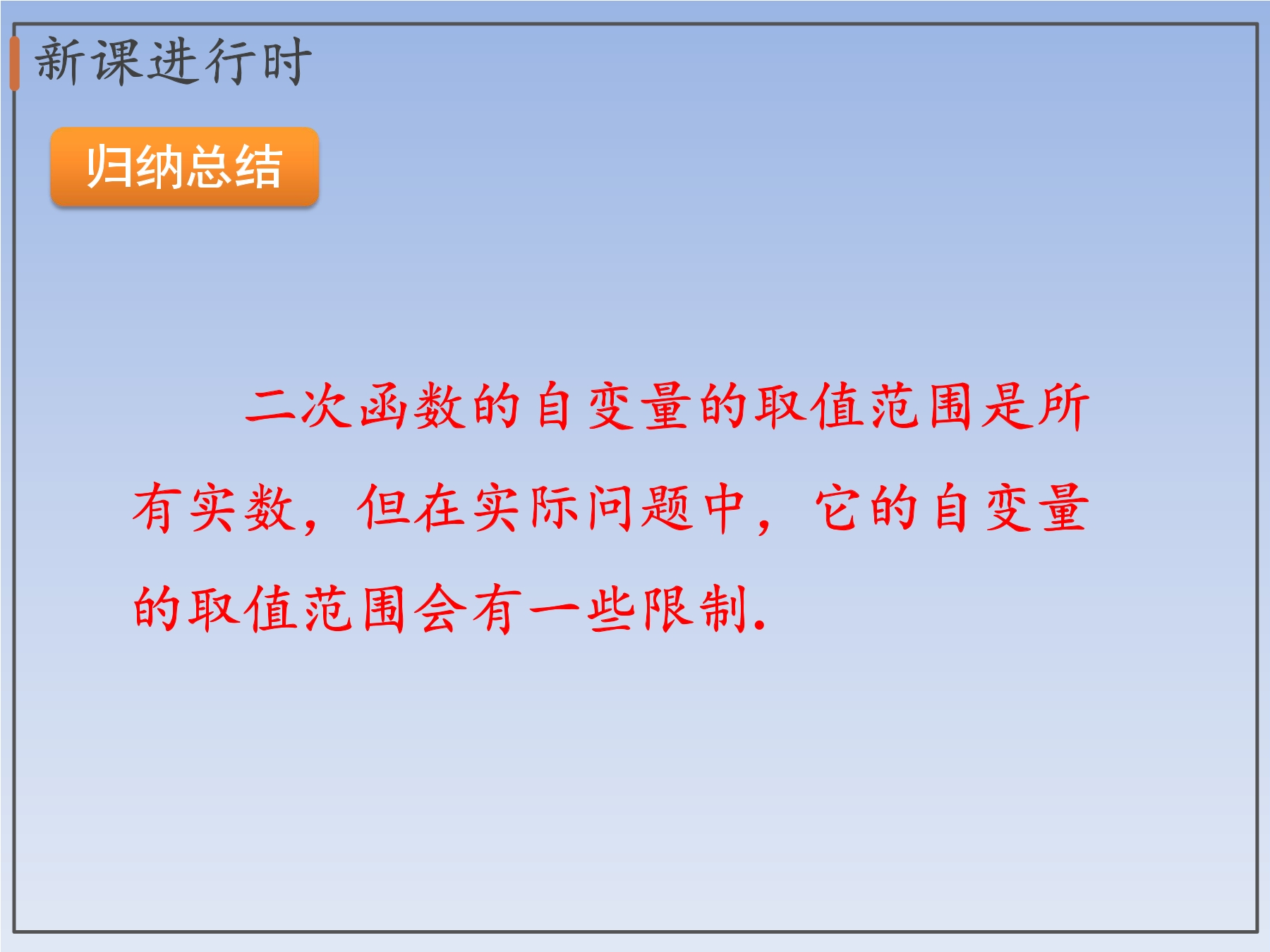 新课进行时

归纳总结

二次函数的自变量的取值范围是所有实数，但在实际问题中，它的自变量的取值范围会有一些限制.